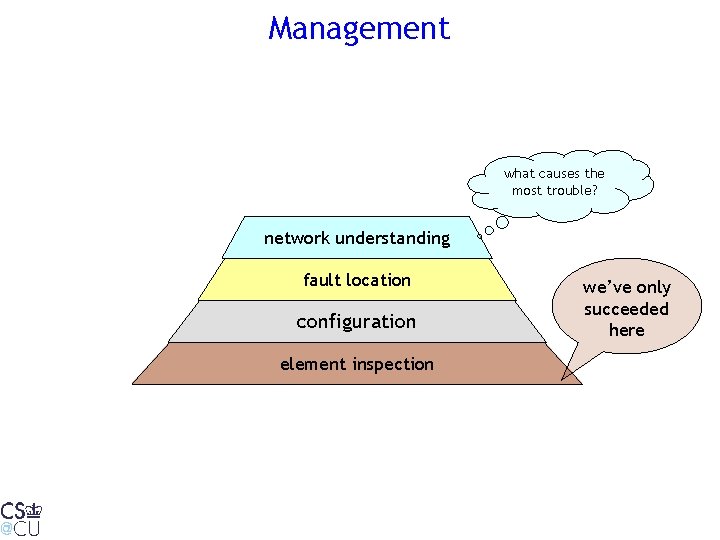 Management

what causes the most trouble?

network understanding

fault location

configuration

element inspection

we've only succeeded here

CS
@CU